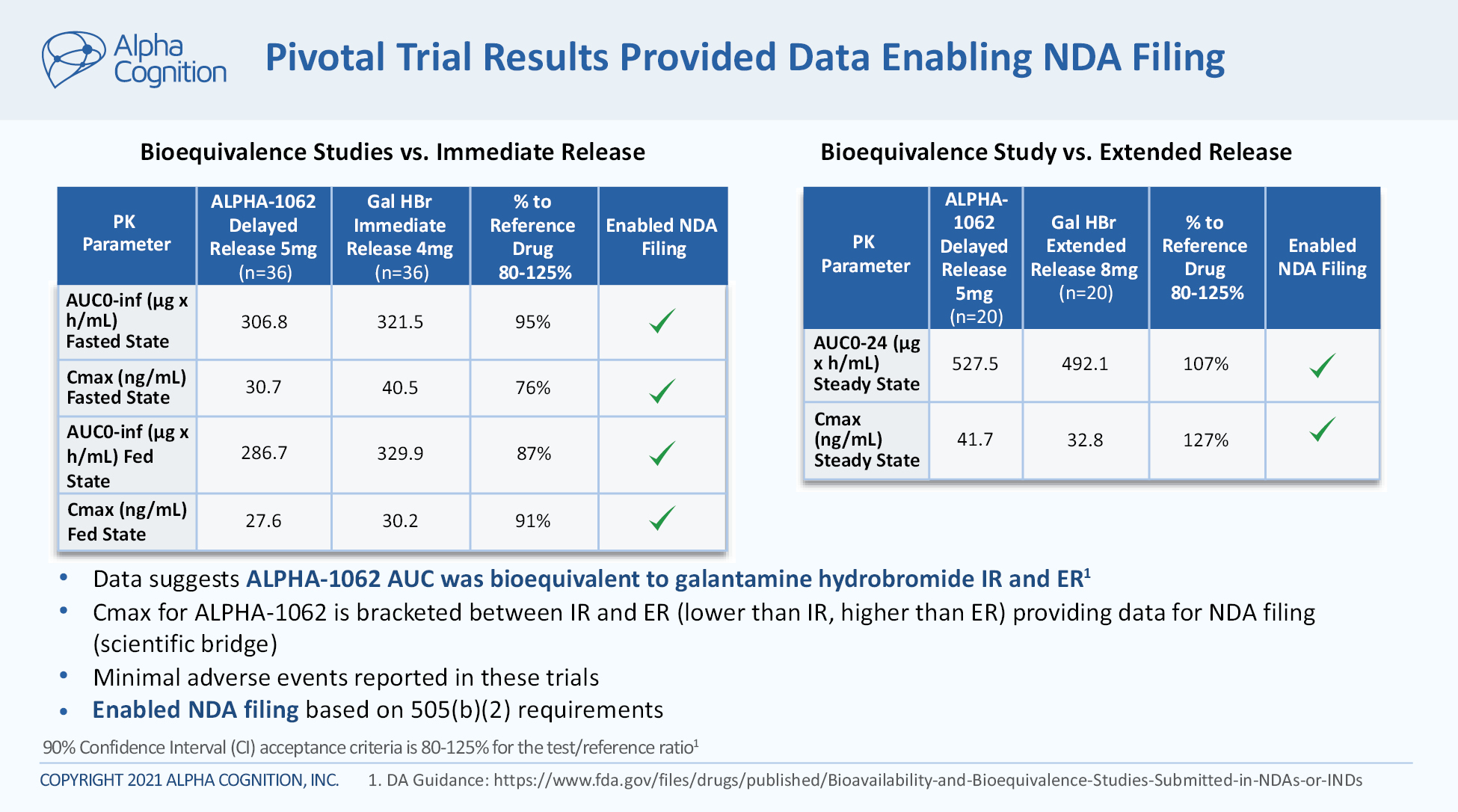 Alpha Cognition

Pivotal Trial Results Provided Data Enabling NDA Filing

Bioequivalence Studies vs. Immediate Release

| PK Parameter | ALPHA-1062 Delayed Release 5mg (n=36) | Gal HBr Immediate Release 4mg (n=36) | % to Reference Drug 80-125% | Enabled NDA Filing |
|---|---|---|---|---|
| AUC0-inf (µg x h/mL) Fasted State | 306.8 | 321.5 | 95% | ✓ |
| Cmax (ng/mL) Fasted State | 30.7 | 40.5 | 76% | ✓ |
| AUC0-inf (µg x h/mL) Fed State | 286.7 | 329.9 | 87% | ✓ |
| Cmax (ng/mL) Fed State | 27.6 | 30.2 | 91% | ✓ |

Bioequivalence Study vs. Extended Release

| PK Parameter | ALPHA-1062 Delayed Release 5mg (n=20) | Gal HBr Extended Release 8mg (n=20) | % to Reference Drug 80-125% | Enabled NDA Filing |
|---|---|---|---|---|
| AUC0-24 (µg x h/mL) Steady State | 527.5 | 492.1 | 107% | ✓ |
| Cmax (ng/mL) Steady State | 41.7 | 32.8 | 127% | ✓ |

• Data suggests ALPHA-1062 AUC was bioequivalent to galantamine hydrobromide IR and ER$^1$
• Cmax for ALPHA-1062 is bracketed between IR and ER (lower than IR, higher than ER) providing data for NDA filing (scientific bridge)
• Minimal adverse events reported in these trials
• Enabled NDA filing based on 505(b)(2) requirements

90% Confidence Interval (CI) acceptance criteria is 80-125% for the test/reference ratio$^1$

COPYRIGHT 2021 ALPHA COGNITION, INC.
1. DA Guidance: https://www.fda.gov/files/drugs/published/Bioavailability-and-Bioequivalence-Studies-Submitted-in-NDAs-or-INDs